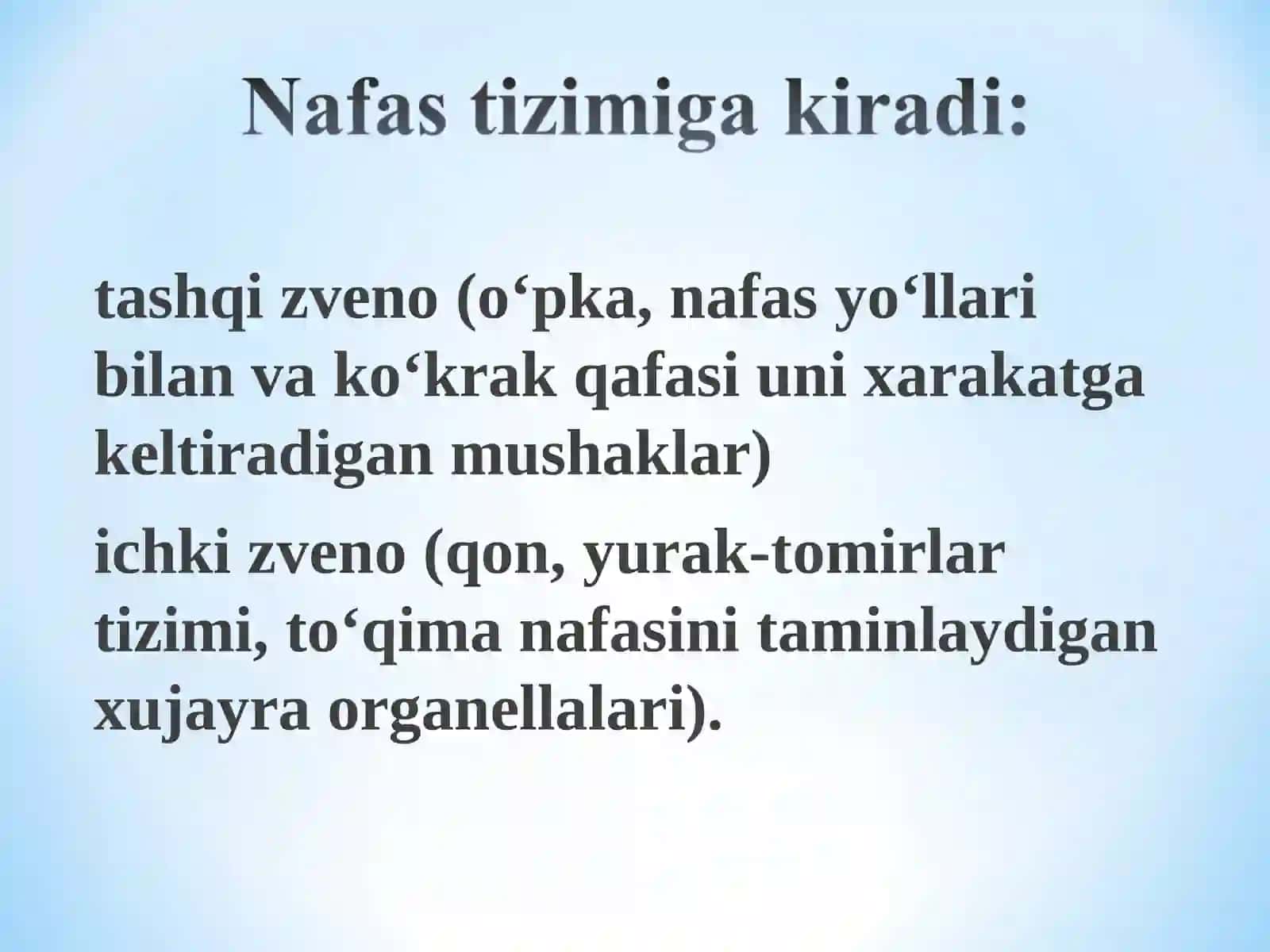 Nafas tizimiga kiradi:

tashqi zveno (o‘pka, nafas yo‘llari bilan va ko‘krak qafasi uni xarakatga keltiradigan mushaklar)

ichki zveno (qon, yurak-tomirlar tizimi, to‘qima nafasini taminlaydigan xujayra organellalari).